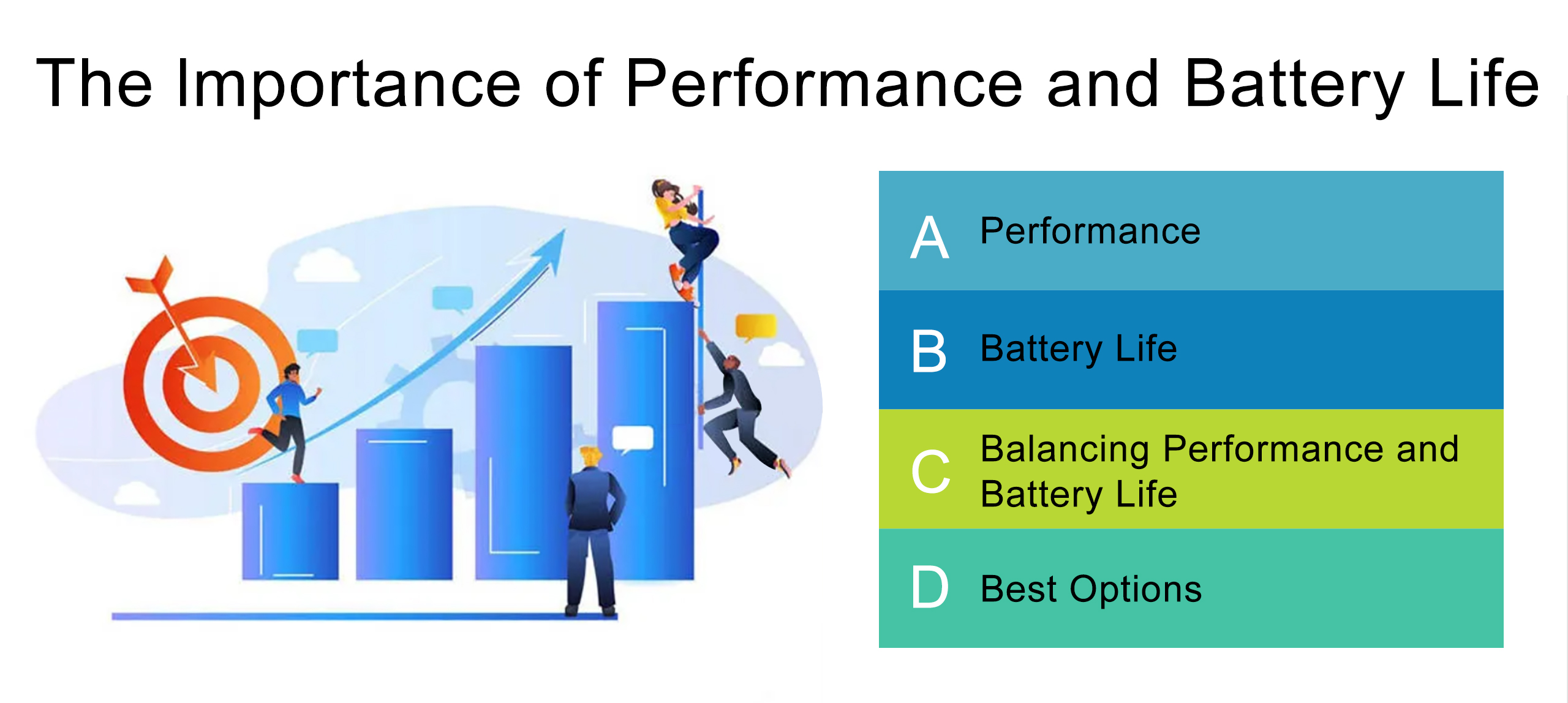 The Importance of Performance and Battery Life

A Performance

B Battery Life

C Balancing Performance and Battery Life

D Best Options